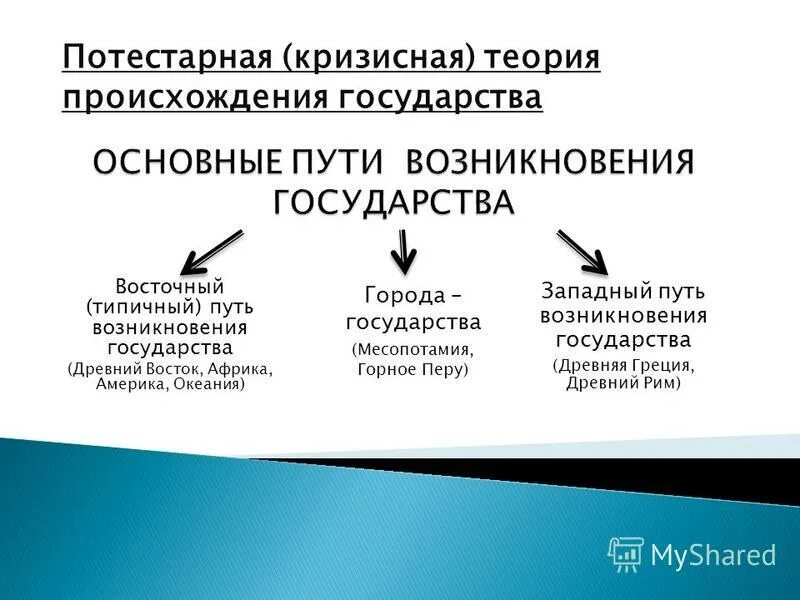 Потестарная (кризисная) теория происхождения государства

ОСНОВНЫЕ ПУТИ ВОЗНИКНОВЕНИЯ ГОСУДАРСТВА

Восточный (типичный) путь возникновения государства
(Древний Восток, Африка, Америка, Океания)

Города – государства
(Месопотамия, Горное Перу)

Западный путь возникновения государства
(Древняя Греция, Древний Рим)

MyShared